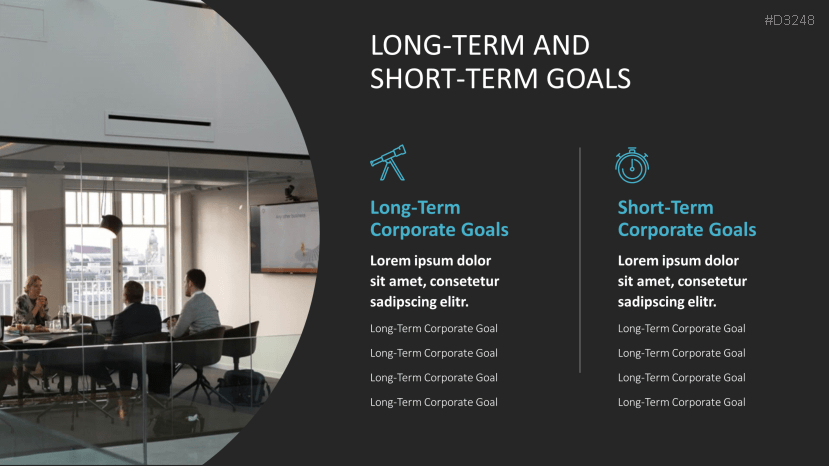 #D3248

LONG-TERM AND SHORT-TERM GOALS

Long-Term Corporate Goals

Lorem ipsum dolor sit amet, consetetur sadipscing elitr.

Long-Term Corporate Goal

Long-Term Corporate Goal

Long-Term Corporate Goal

Long-Term Corporate Goal

Short-Term Corporate Goals

Lorem ipsum dolor sit amet, consetetur sadipscing elitr.

Long-Term Corporate Goal

Long-Term Corporate Goal

Long-Term Corporate Goal

Long-Term Corporate Goal